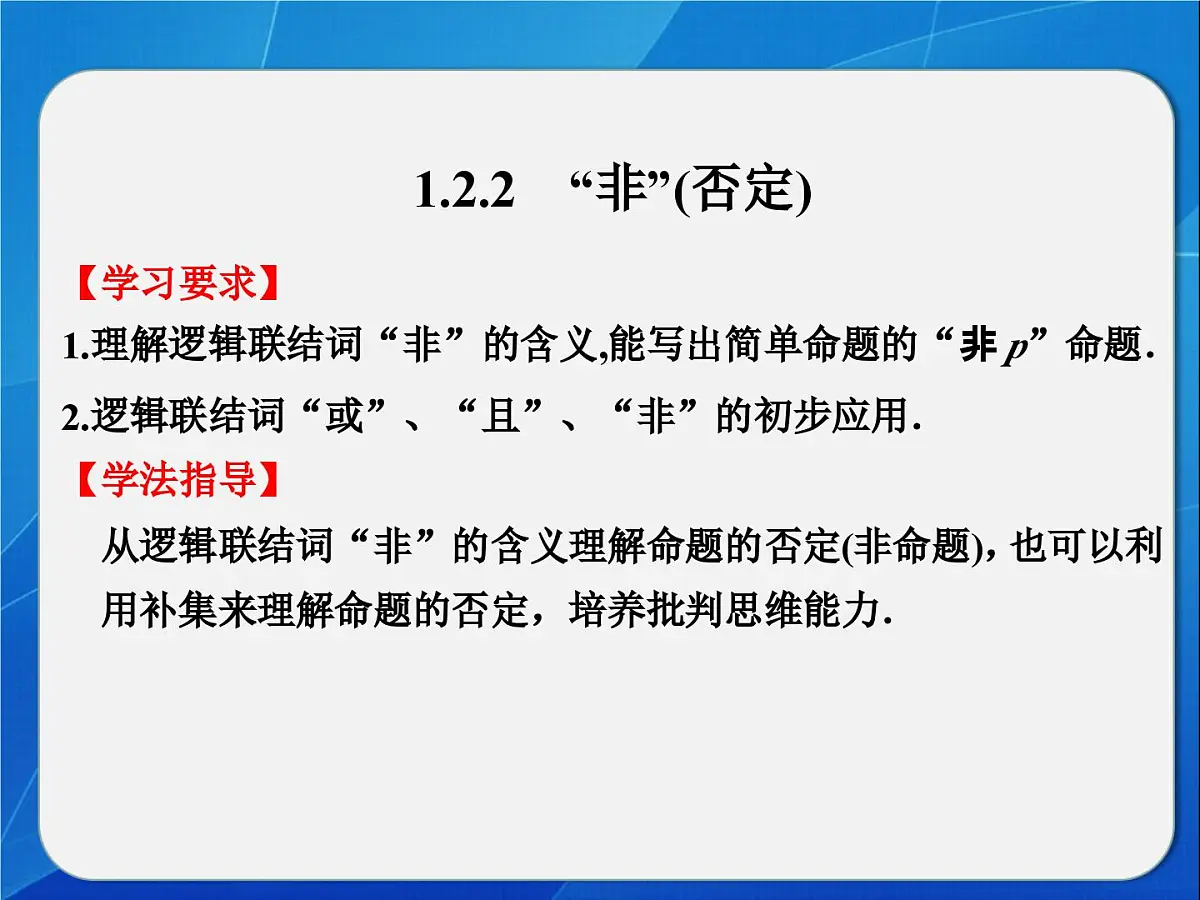 1.2.2　“非”(否定)

【学习要求】

1.理解逻辑联结词“非”的含义,能写出简单命题的“非 $p$”命题.

2.逻辑联结词“或”、“且”、“非”的初步应用.

【学法指导】

从逻辑联结词“非”的含义理解命题的否定(非命题)，也可以利用补集来理解命题的否定，培养批判思维能力.